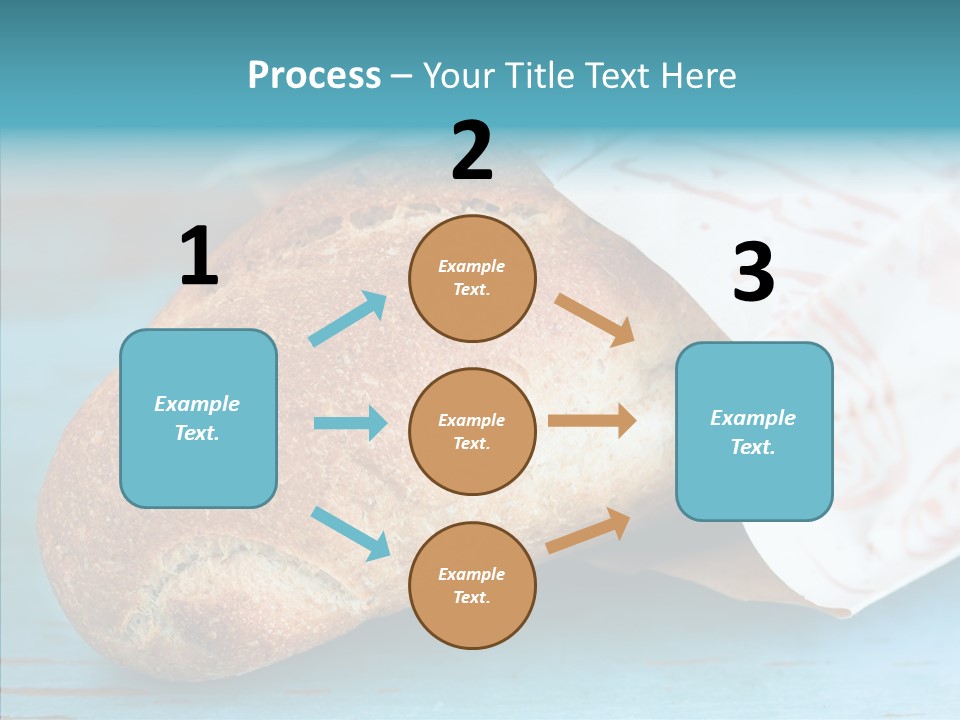 Process – Your Title Text Here

1

Example Text.

2

Example Text.

Example Text.

Example Text.

3

Example Text.